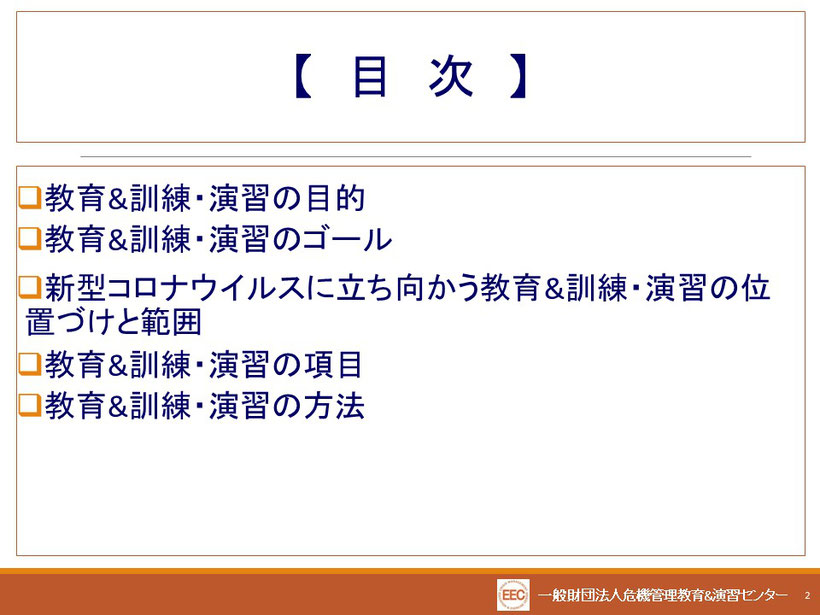 【 目 次 】

❑教育&訓練・演習の目的

❑教育&訓練・演習のゴール

❑新型コロナウイルスに立ち向かう教育&訓練・演習の位置づけと範囲

❑教育&訓練・演習の項目

❑教育&訓練・演習の方法

EEC 一般財団法人危機管理教育&演習センター 2